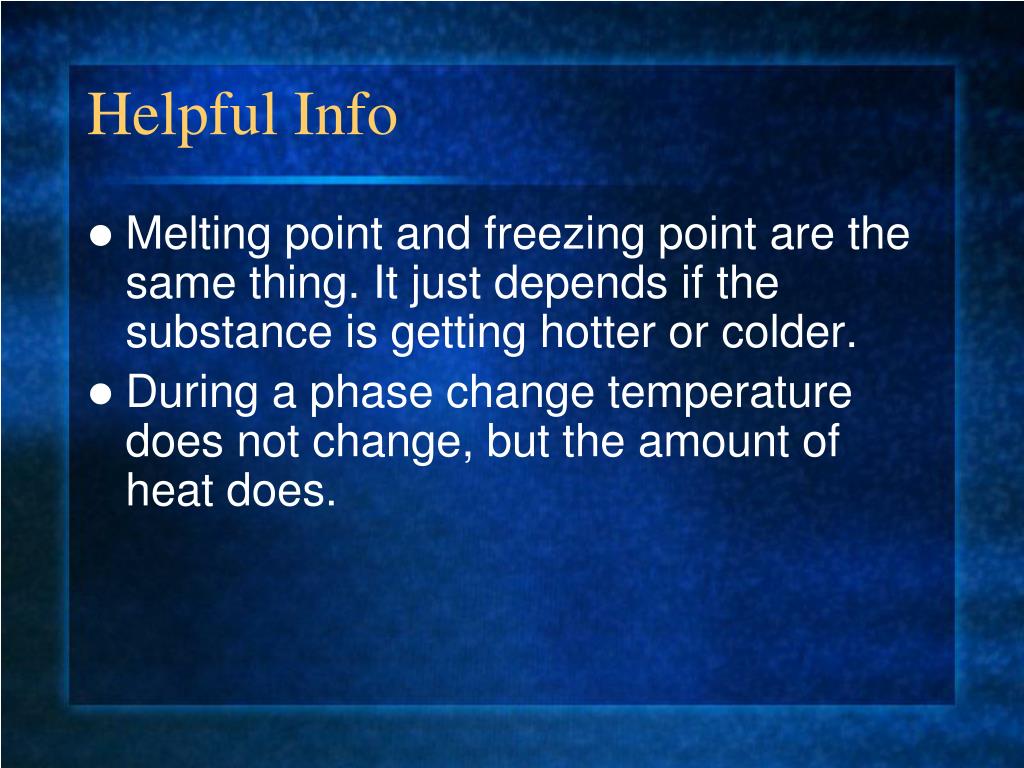 Helpful Info

● Melting point and freezing point are the same thing. It just depends if the substance is getting hotter or colder.
● During a phase change temperature does not change, but the amount of heat does.